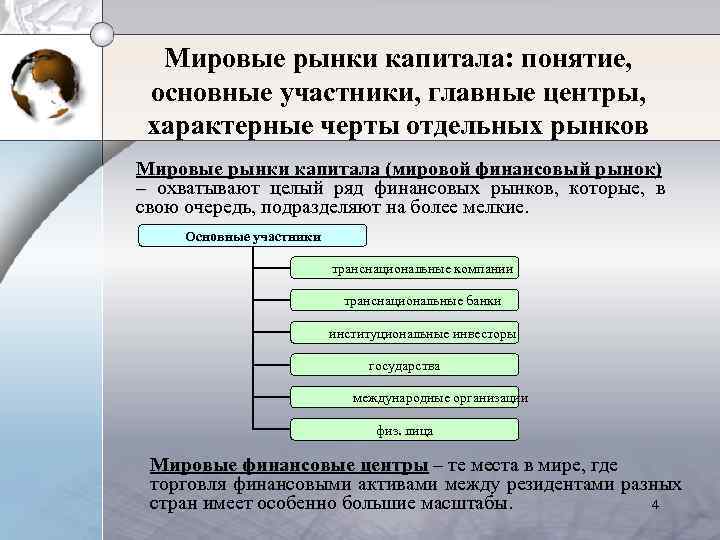 Мировые рынки капитала: понятие, основные участники, главные центры, характерные черты отдельных рынков

Мировые рынки капитала (мировой финансовый рынок) – охватывают целый ряд финансовых рынков, которые, в свою очередь, подразделяют на более мелкие.

Основные участники

транснациональные компании

транснациональные банки

институциональные инвесторы

государства

международные организации

физ. лица

Мировые финансовые центры – те места в мире, где торговля финансовыми активами между резидентами разных стран имеет особенно большие масштабы.

4